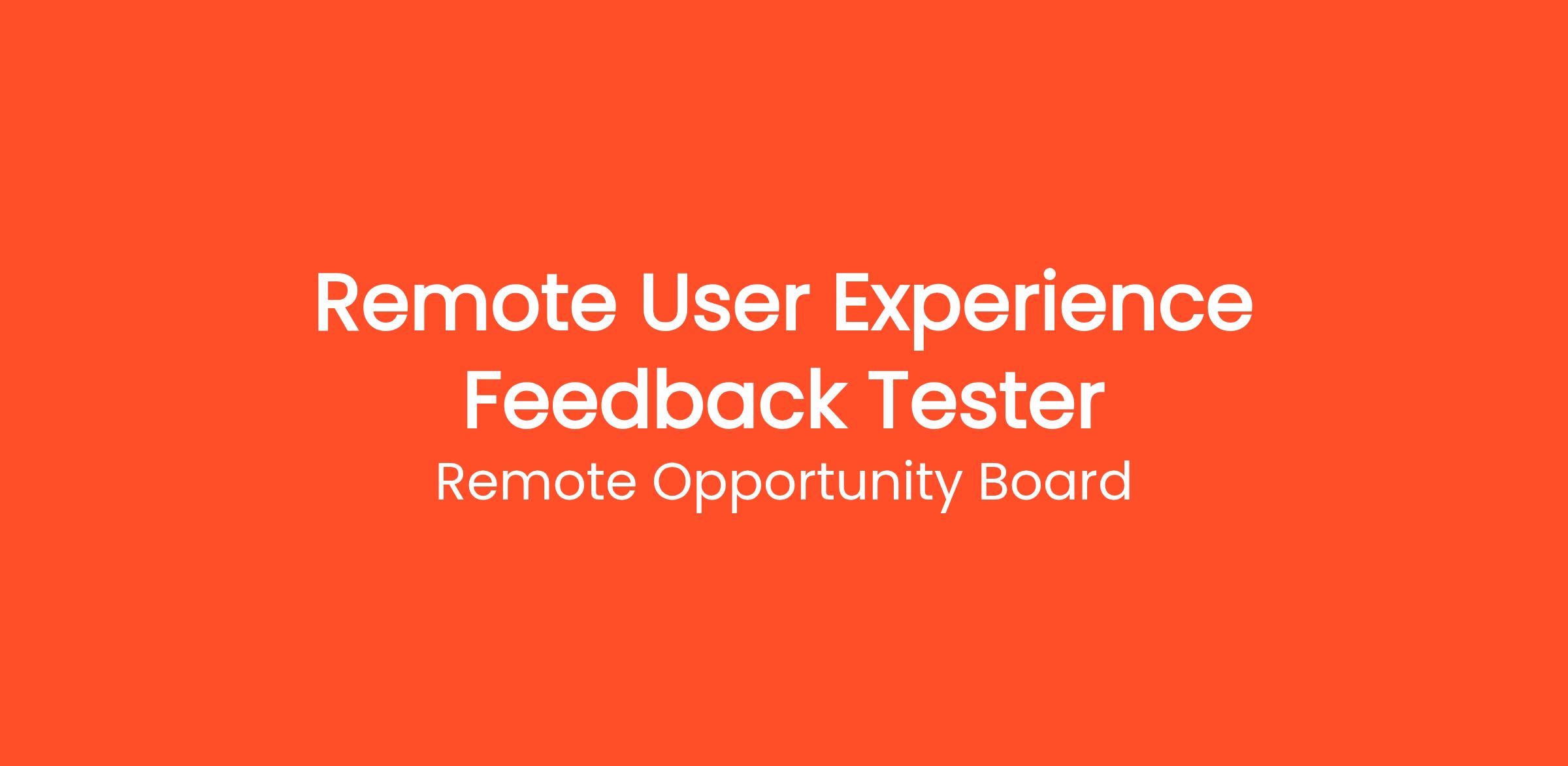 Remote User Experience Feedback Tester

Remote Opportunity Board